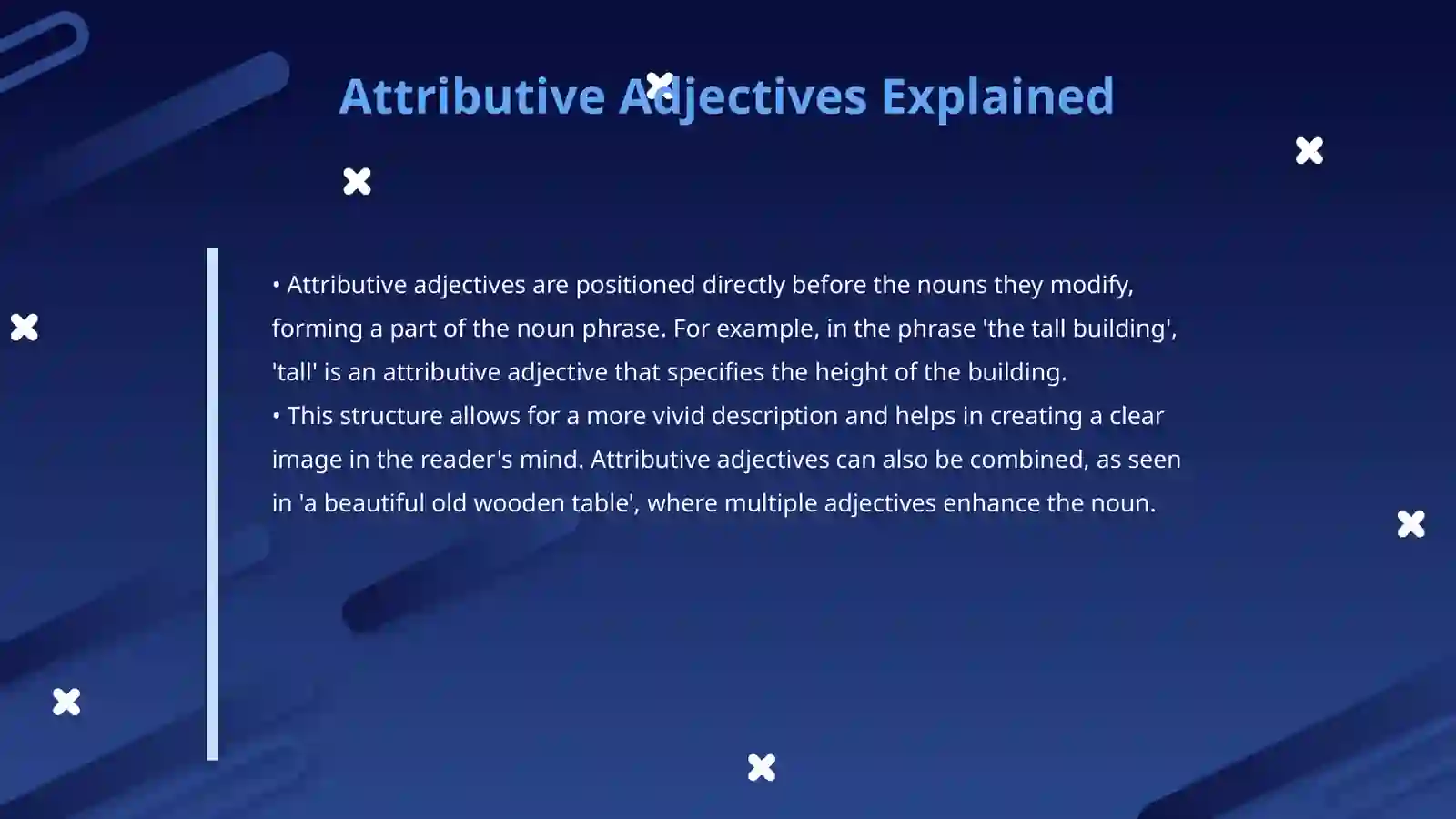 Attributive Adjectives Explained

• Attributive adjectives are positioned directly before the nouns they modify, forming a part of the noun phrase. For example, in the phrase 'the tall building', 'tall' is an attributive adjective that specifies the height of the building.
• This structure allows for a more vivid description and helps in creating a clear image in the reader's mind. Attributive adjectives can also be combined, as seen in 'a beautiful old wooden table', where multiple adjectives enhance the noun.